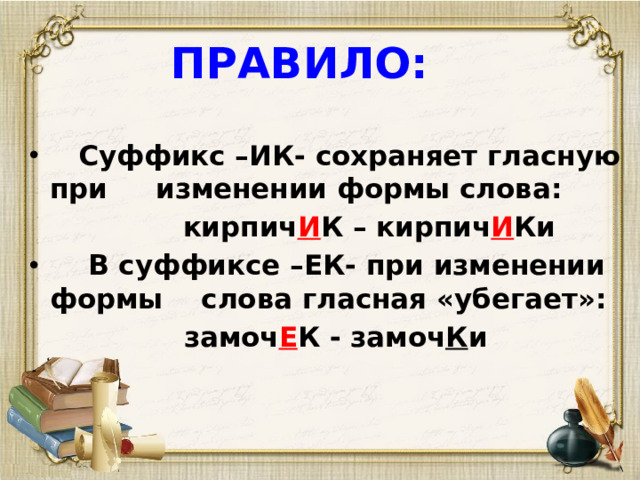 ПРАВИЛО:

• Суффикс –ИК- сохраняет гласную при изменении формы слова:

кирпичИК – кирпичИКи

• В суффиксе –ЕК- при изменении формы слова гласная «убегает»:

замочЕК - замочКи